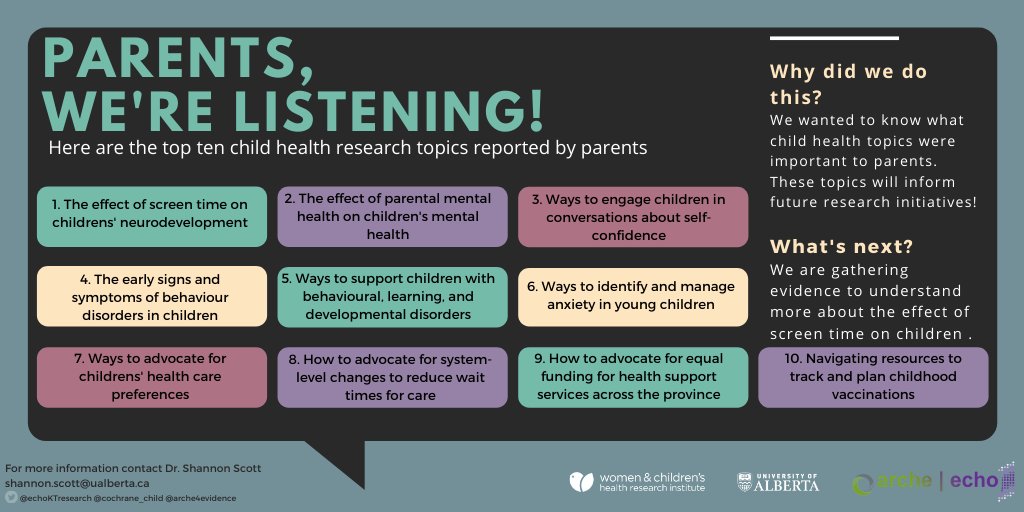 PARENTS, WE'RE LISTENING!

Here are the top ten child health research topics reported by parents

1. The effect of screen time on childrens' neurodevelopment

2. The effect of parental mental health on children's mental health

3. Ways to engage children in conversations about self-confidence

4. The early signs and symptoms of behaviour disorders in children

5. Ways to support children with behavioural, learning, and developmental disorders

6. Ways to identify and manage anxiety in young children

7. Ways to advocate for childrens' health care preferences

8. How to advocate for system-level changes to reduce wait times for care

9. How to advocate for equal funding for health support services across the province

10. Navigating resources to track and plan childhood vaccinations

Why did we do this?
We wanted to know what child health topics were important to parents. These topics will inform future research initiatives!

What's next?
We are gathering evidence to understand more about the effect of screen time on children .

For more information contact Dr. Shannon Scott
shannon.scott@ualberta.ca
@echoKTresearch @cochrane_child @arche4evidence

women & children's health research institute

UNIVERSITY OF ALBERTA

arche | echo